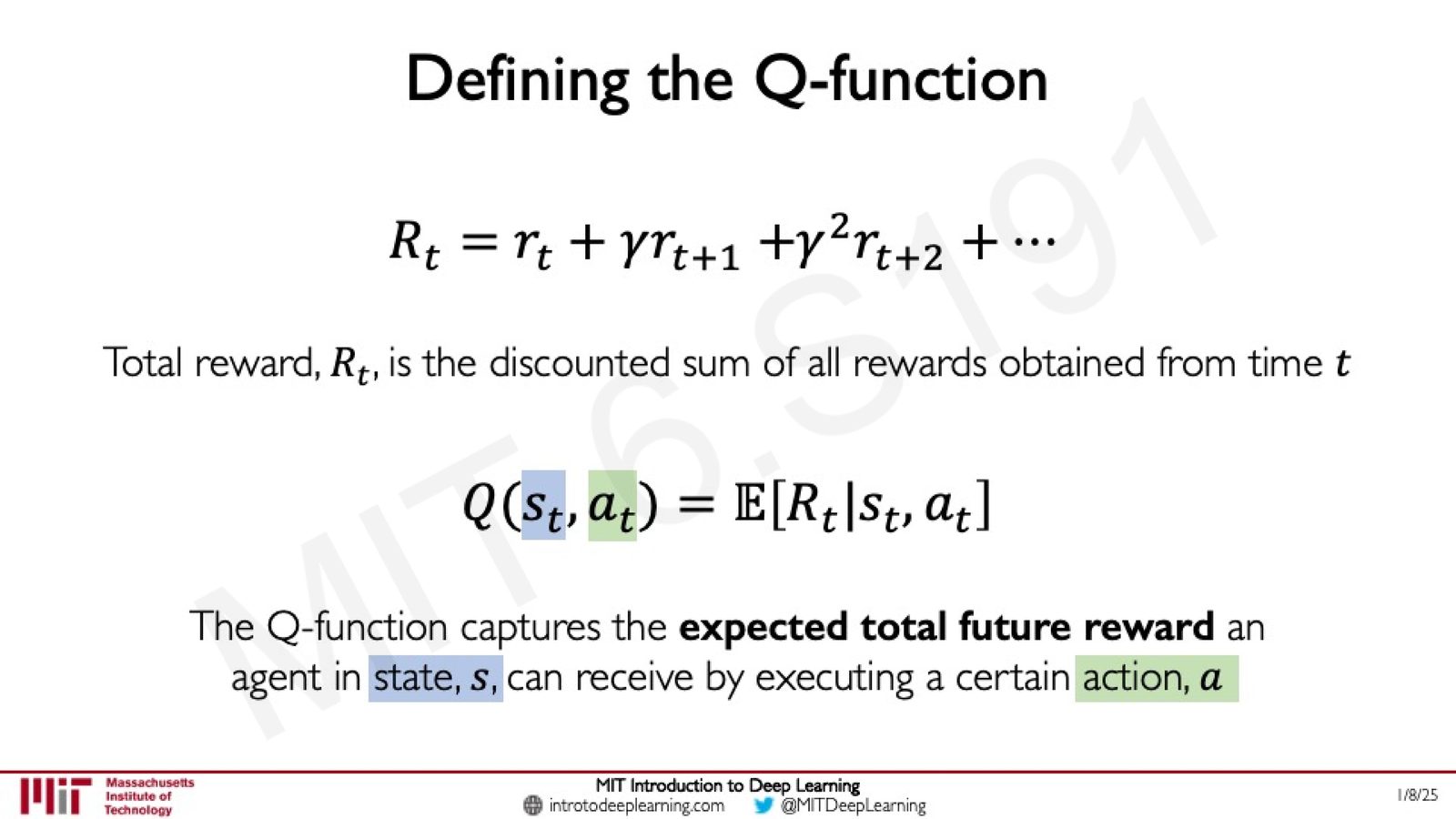 Defining the Q-function

MIT 6.S191

$R_t = r_t + \gamma r_{t+1} + \gamma^2 r_{t+2} + \cdots$

Total reward, $R_t$, is the discounted sum of all rewards obtained from time $t$

$Q(s_t, a_t) = \mathbb{E}[R_t | s_t, a_t]$

The Q-function captures the **expected total future reward** an agent in state, $s$, can receive by executing a certain action, $a$

Massachusetts Institute of Technology

MIT Introduction to Deep Learning
introtodeeplearning.com @MITDeepLearning

1/8/25